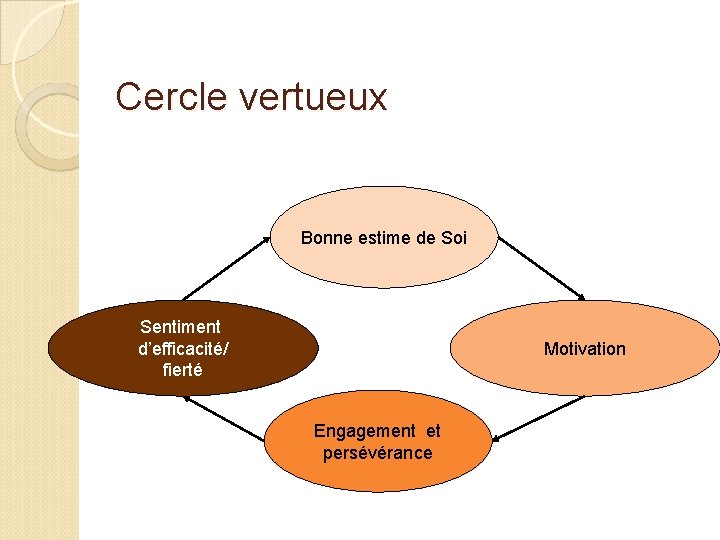 Cercle vertueux

Bonne estime de Soi

Motivation

Engagement et persévérance

Sentiment d'efficacité/ fierté